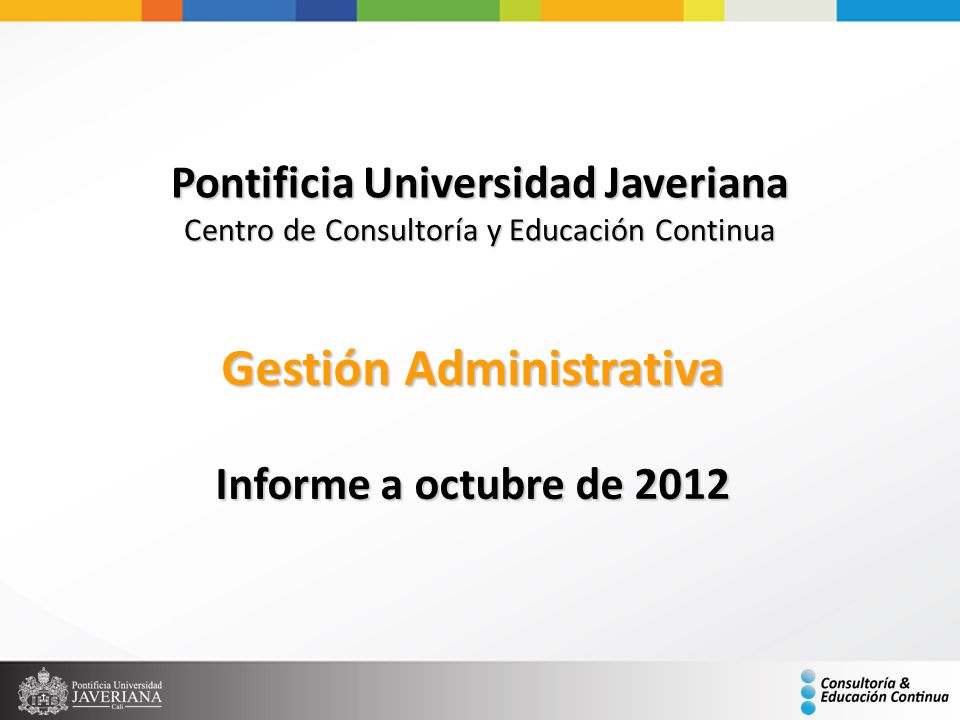 Pontificia Universidad Javeriana
Centro de Consultoría y Educación Continua

Gestión Administrativa

Informe a octubre de 2012

Pontificia Universidad JAVERIANA Cali

Consultoría & Educación Continua